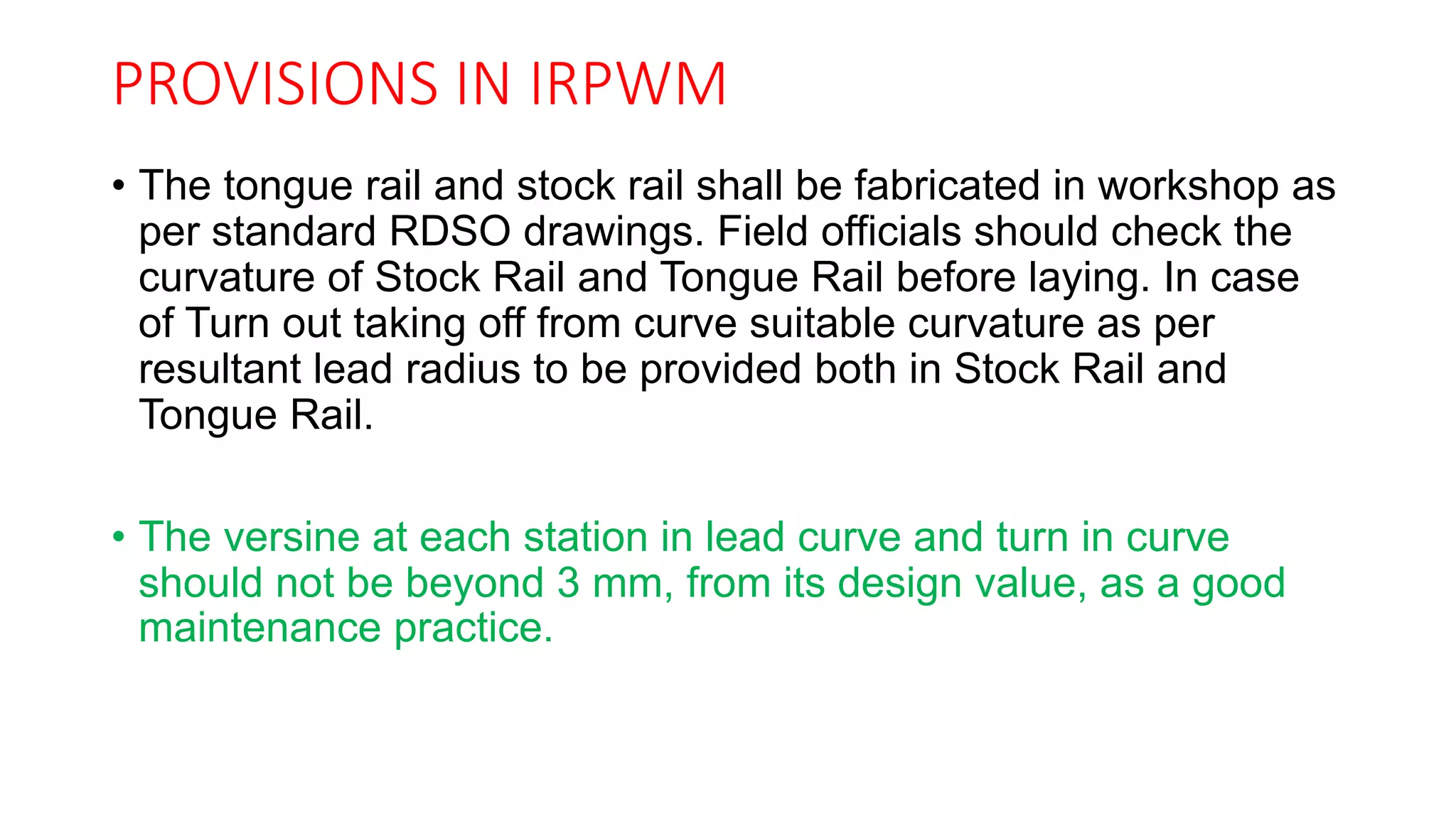 PROVISIONS IN IRPWM

• The tongue rail and stock rail shall be fabricated in workshop as per standard RDSO drawings. Field officials should check the curvature of Stock Rail and Tongue Rail before laying. In case of Turn out taking off from curve suitable curvature as per resultant lead radius to be provided both in Stock Rail and Tongue Rail.

• The versine at each station in lead curve and turn in curve should not be beyond 3 mm, from its design value, as a good maintenance practice.